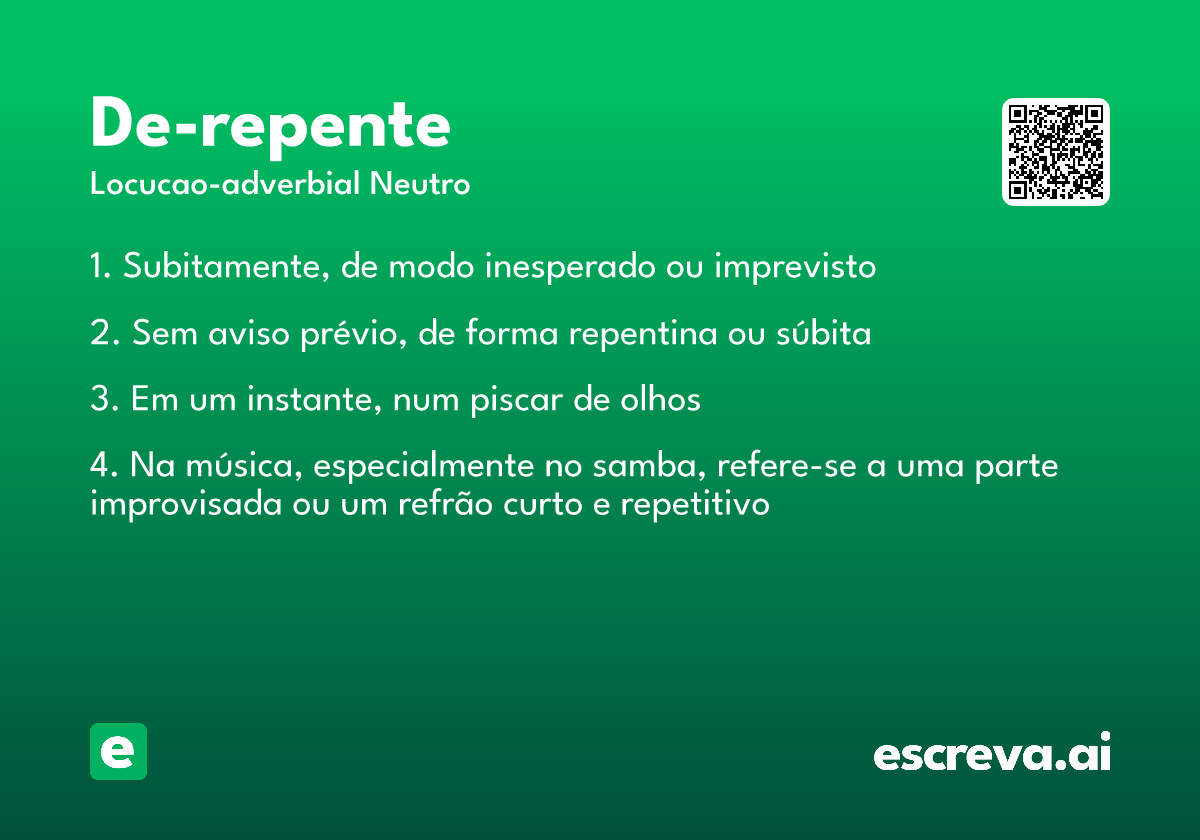 De-repente

Locucao-adverbial Neutro

1. Subitamente, de modo inesperado ou imprevisto

2. Sem aviso prévio, de forma repentina ou súbita

3. Em um instante, num piscar de olhos

4. Na música, especialmente no samba, refere-se a uma parte improvisada ou um refrão curto e repetitivo

e

escreva.ai